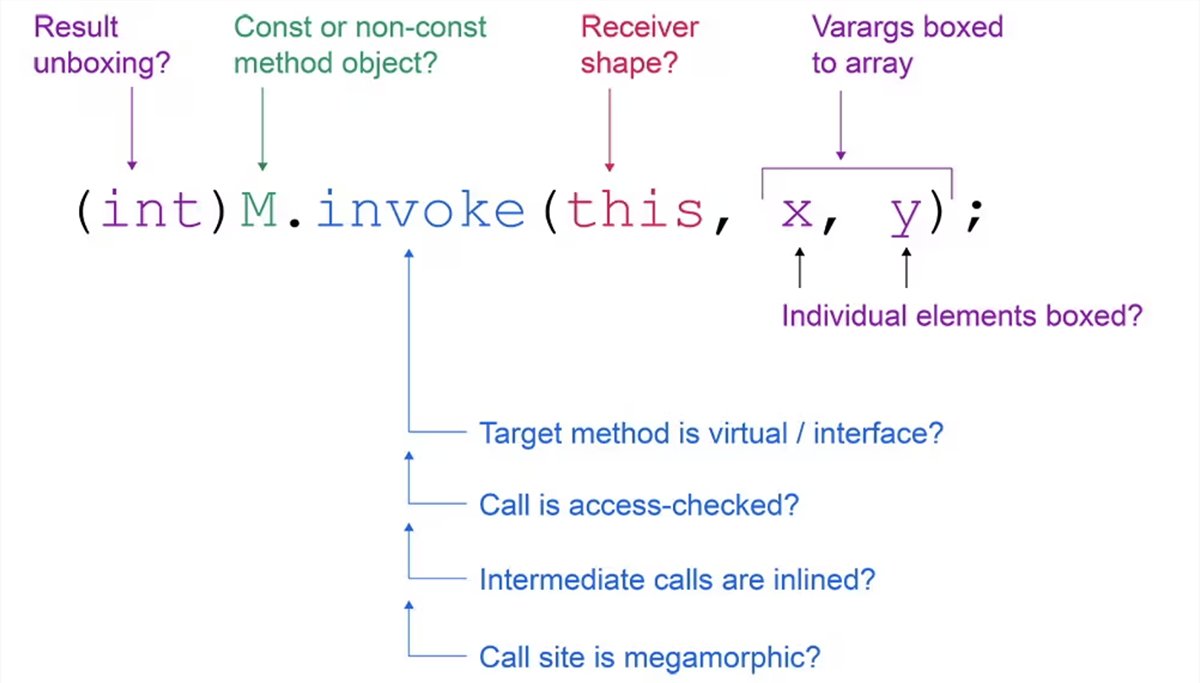 Result unboxing?

Const or non-const method object?

Receiver shape?

Varargs boxed to array

(int)M.invoke(this, x, y);

Individual elements boxed?

Target method is virtual / interface?

Call is access-checked?

Intermediate calls are inlined?

Call site is megamorphic?